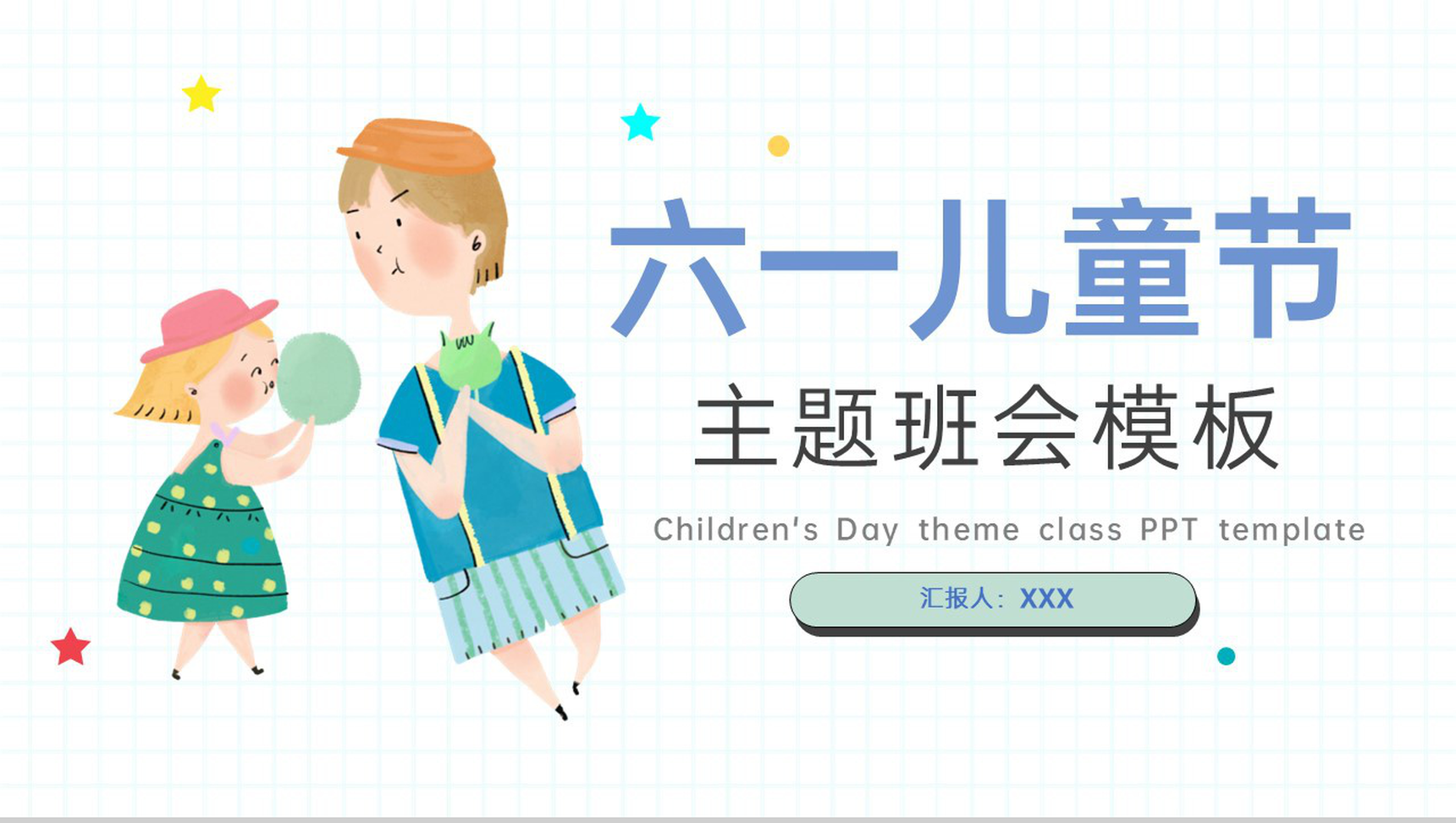 六一儿童节

主题班会模板

Children's Day theme class PPT template

汇报人：XXX